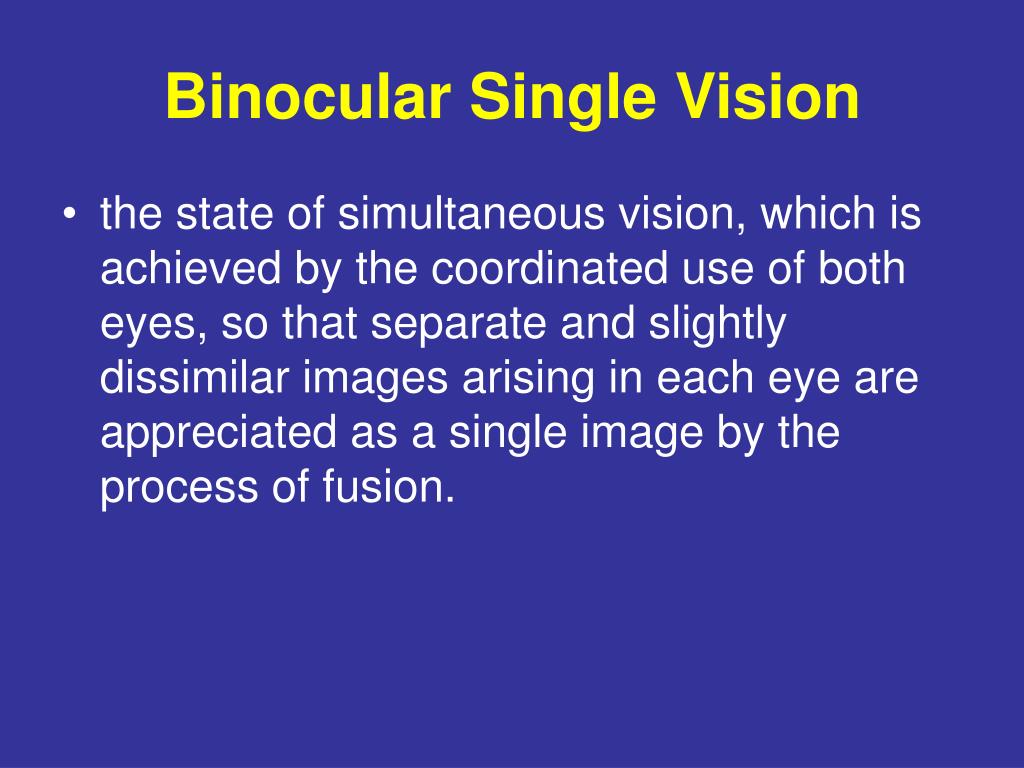 Binocular Single Vision

• the state of simultaneous vision, which is achieved by the coordinated use of both eyes, so that separate and slightly dissimilar images arising in each eye are appreciated as a single image by the process of fusion.